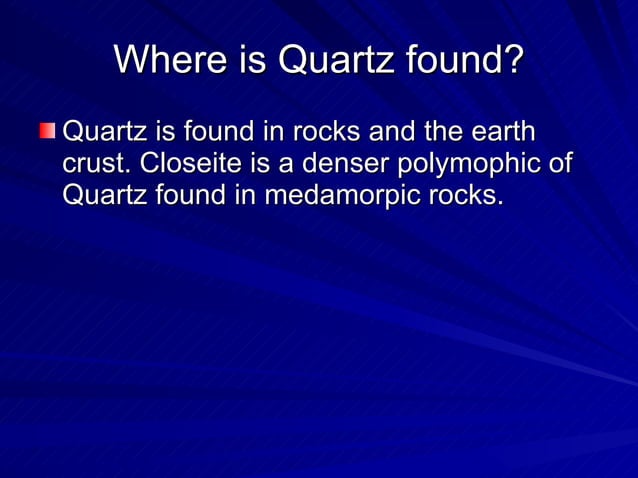 Where is Quartz found?

Quartz is found in rocks and the earth crust. Closeite is a denser polymophic of Quartz found in medamorpic rocks.